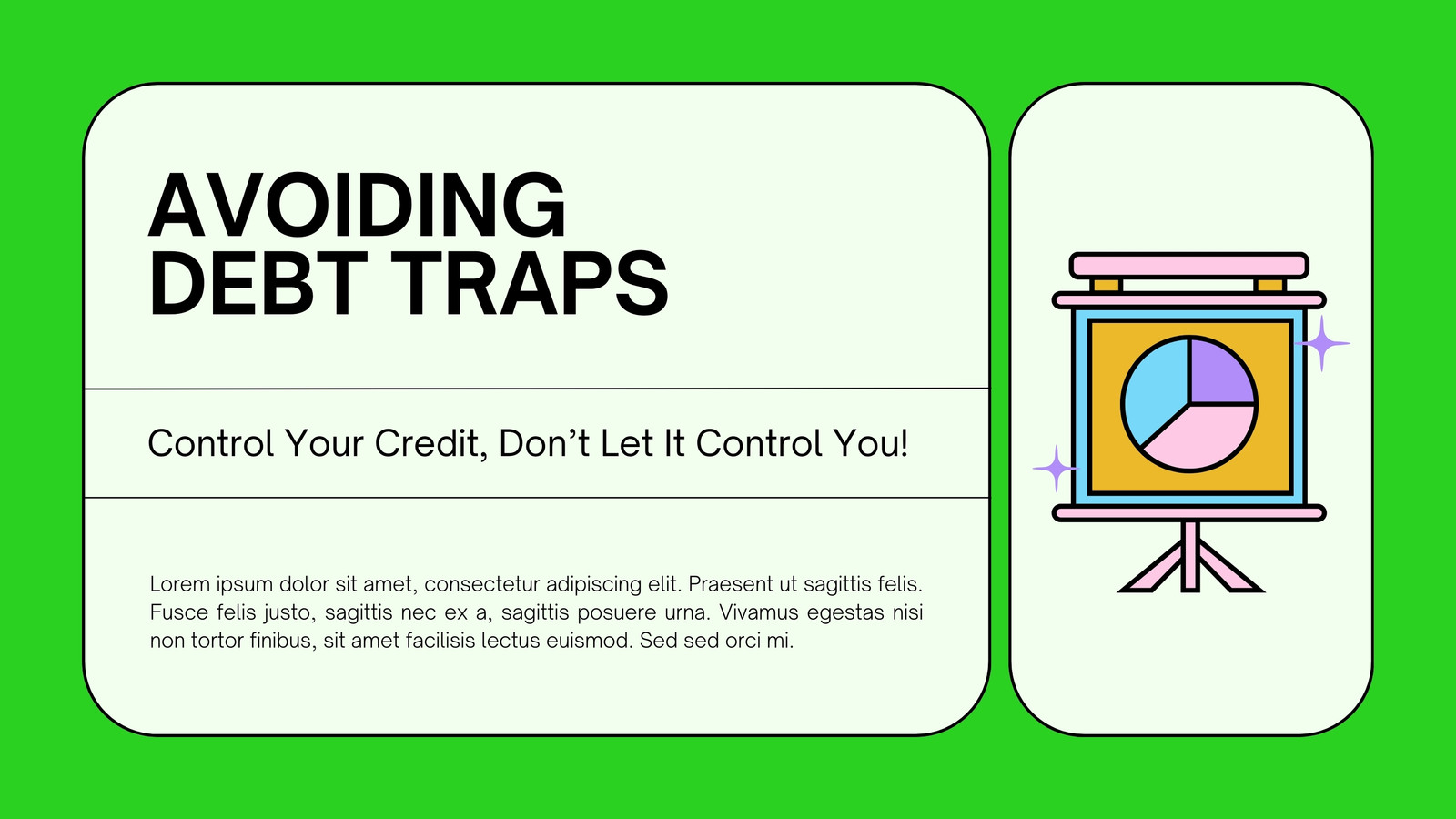 AVOIDING DEBT TRAPS

Control Your Credit, Don’t Let It Control You!

Lorem ipsum dolor sit amet, consectetur adipiscing elit. Praesent ut sagittis felis. Fusce felis justo, sagittis nec ex a, sagittis posuere urna. Vivamus egestas nisi non tortor finibus, sit amet facilisis lectus euismod. Sed sed orci mi.